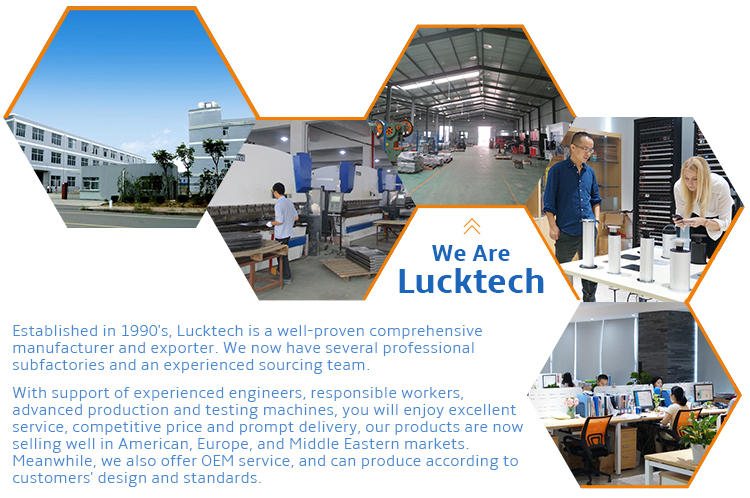 We Are
Lucktech

Established in 1990's, Lucktech is a well-proven comprehensive manufacturer and exporter. We now have several professional subfactories and an experienced sourcing team.

With support of experienced engineers, responsible workers, advanced production and testing machines, you will enjoy excellent service, competitive price and prompt delivery, our products are now selling well in American, Europe, and Middle Eastern markets. Meanwhile, we also offer OEM service, and can produce according to customers' design and standards.